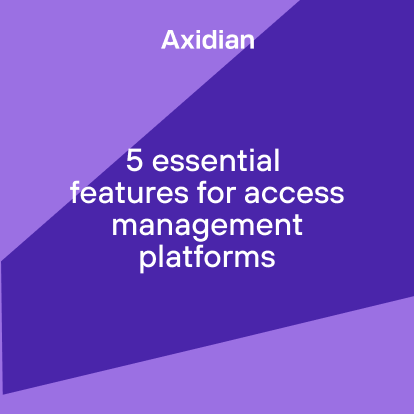 Axidian

5 essential features for access management platforms